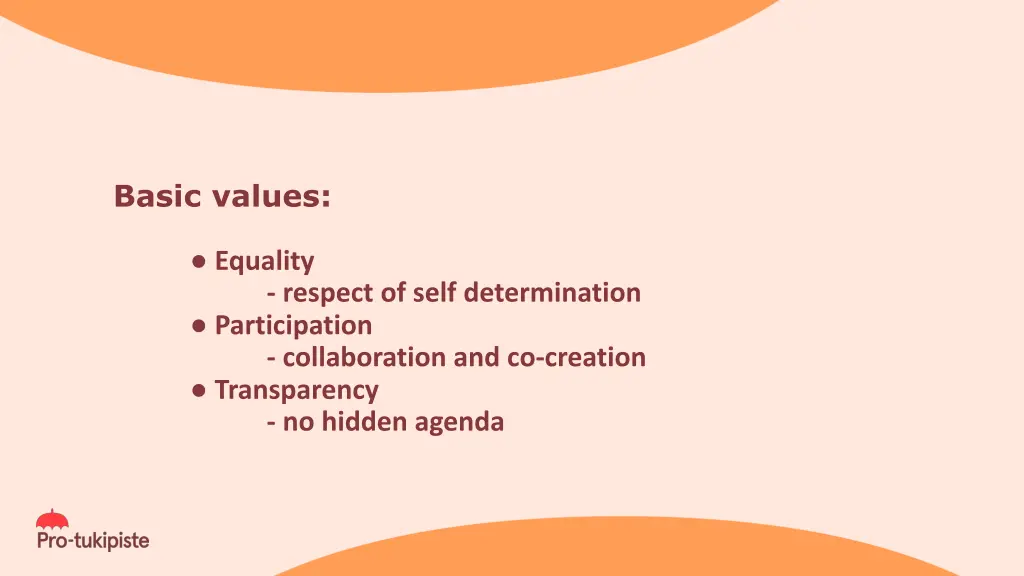 Basic values:

● Equality
- respect of self determination
● Participation
- collaboration and co-creation
● Transparency
- no hidden agenda

Pro-tukipiste